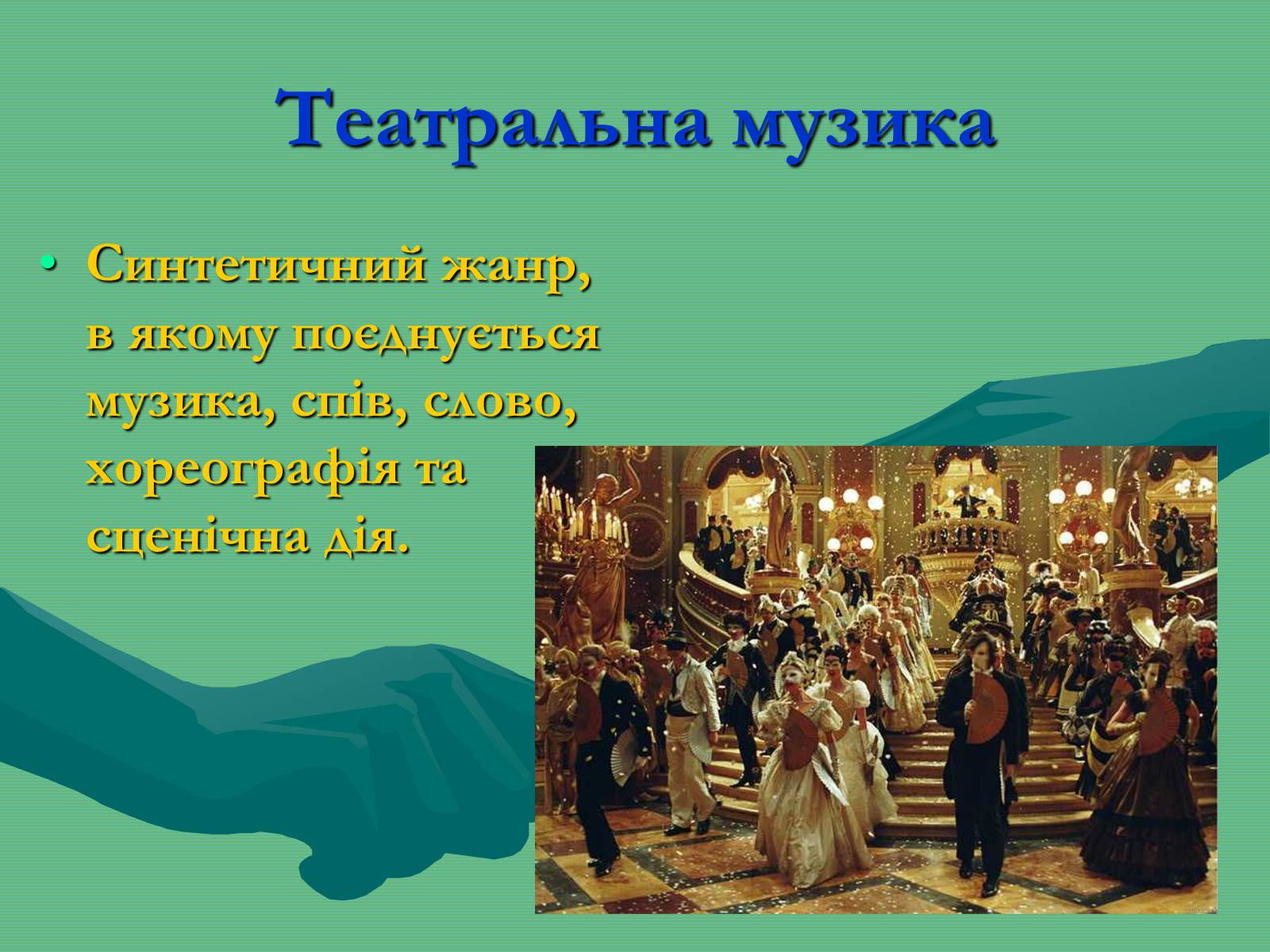 Театральна музика

• Синтетичний жанр, в якому поєднується музика, спів, слово, хореографія та сценічна дія.